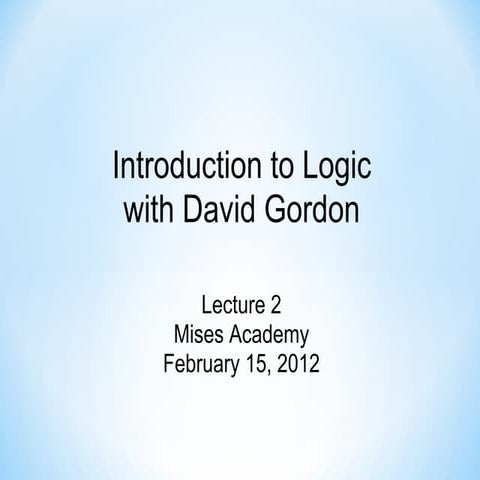 Introduction to Logic with David Gordon

Lecture 2
Mises Academy
February 15, 2012